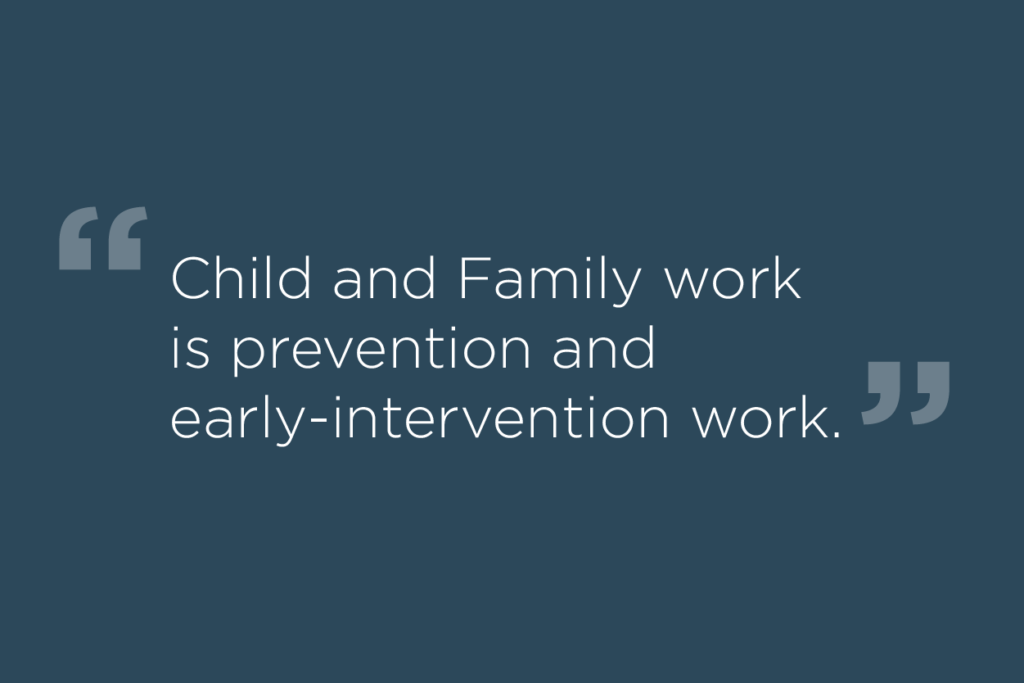 “Child and Family work is prevention and early-intervention work.”